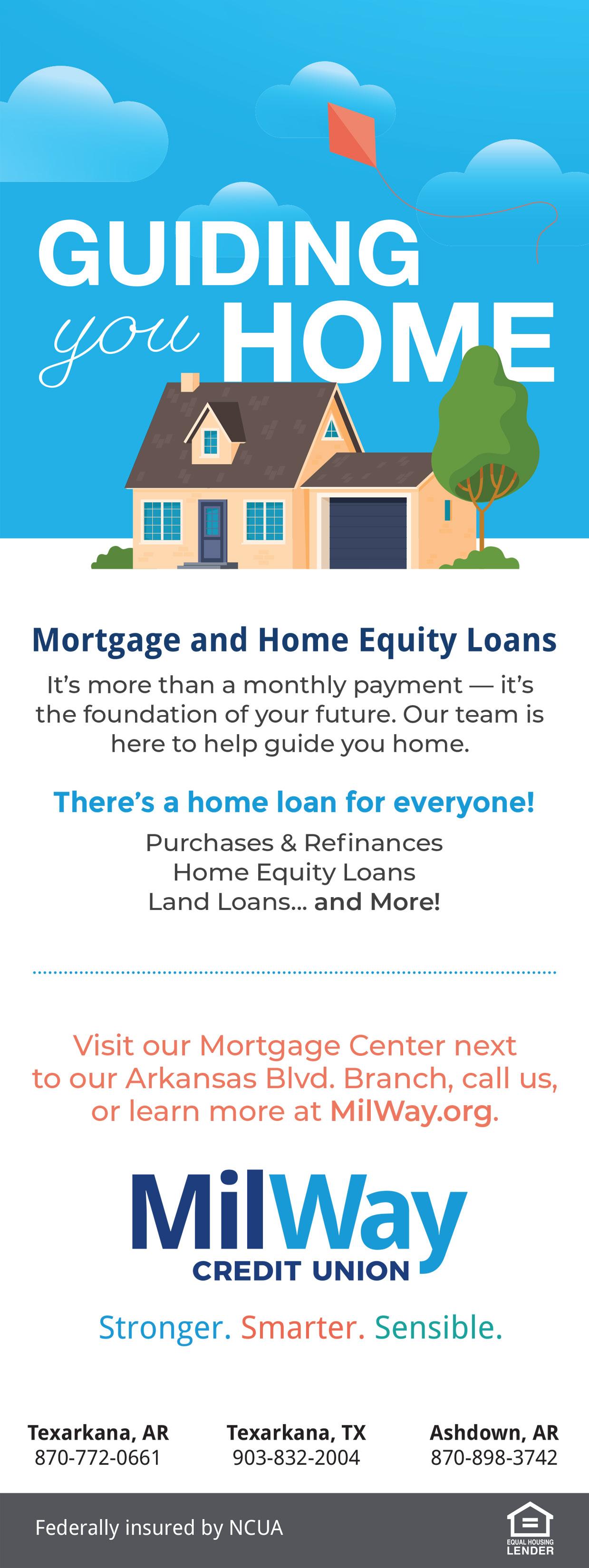 GUIDING you HOME

Mortgage and Home Equity Loans

It's more than a monthly payment — it's the foundation of your future. Our team is here to help guide you home.

There's a home loan for everyone!

Purchases & Refinances
Home Equity Loans
Land Loans... and More!

Visit our Mortgage Center next to our Arkansas Blvd. Branch, call us, or learn more at MilWay.org.

MilWay
CREDIT UNION

Stronger. Smarter. Sensible.

Texarkana, AR
870-772-0661

Texarkana, TX
903-832-2004

Ashdown, AR
870-898-3742

Federally insured by NCUA

EQUAL HOUSING LENDER